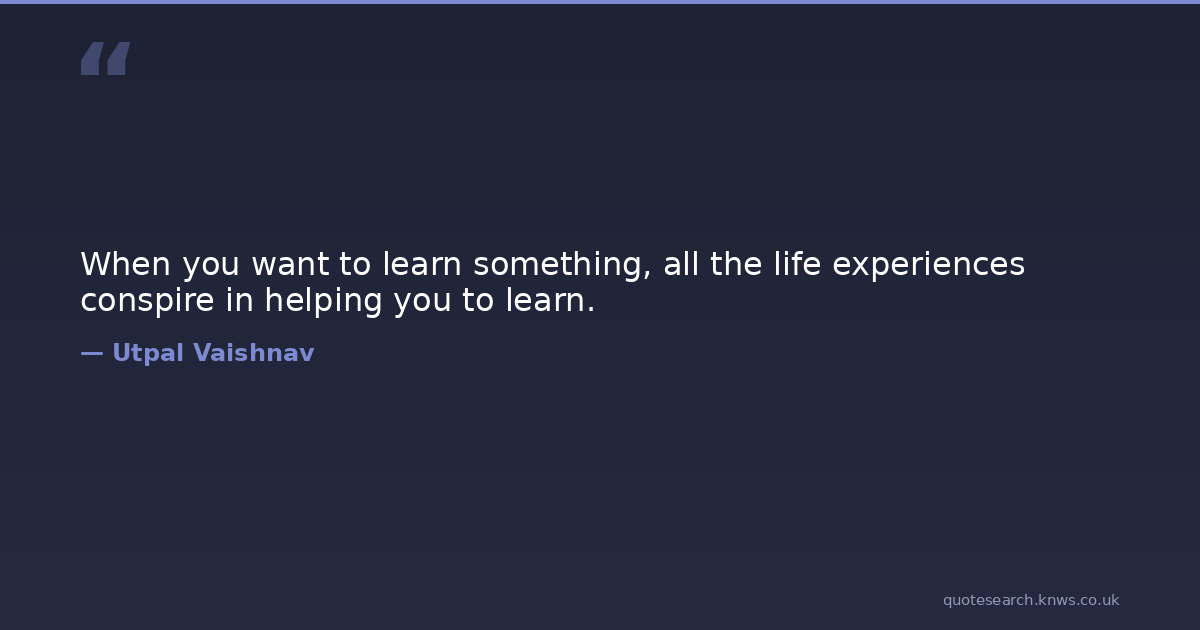 “

When you want to learn something, all the life experiences conspire in helping you to learn.

— Utpal Vaishnav

quotesearch.knws.co.uk